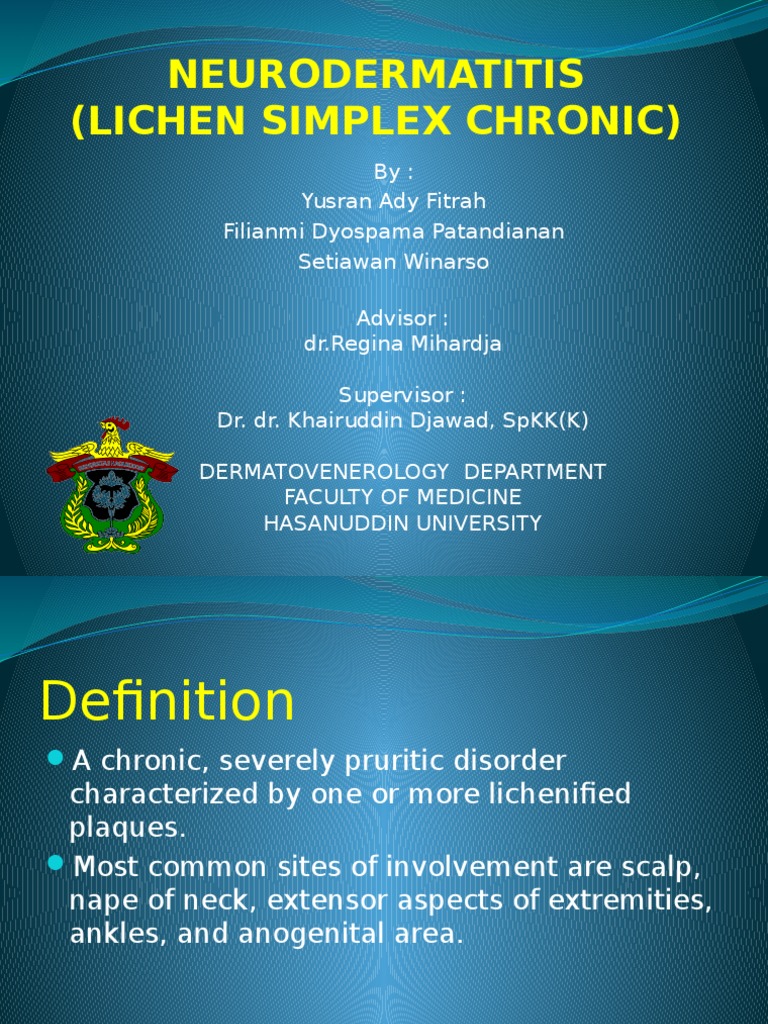 NEURODERMATITIS
(LICHEN SIMPLEX CHRONIC)

By :
Yusran Ady Fitrah
Filianmi Dyospama Patandianan
Setiawan Winarso

Advisor :
dr.Regina Mihardja

Supervisor :
Dr. dr. Khairuddin Djawad, SpKK(K)

DERMATOVENEROLOGY DEPARTMENT
FACULTY OF MEDICINE
HASANUDDIN UNIVERSITY

Definition

A chronic, severely pruritic disorder characterized by one or more lichenified plaques.

Most common sites of involvement are scalp, nape of neck, extensor aspects of extremities, ankles, and anogenital area.